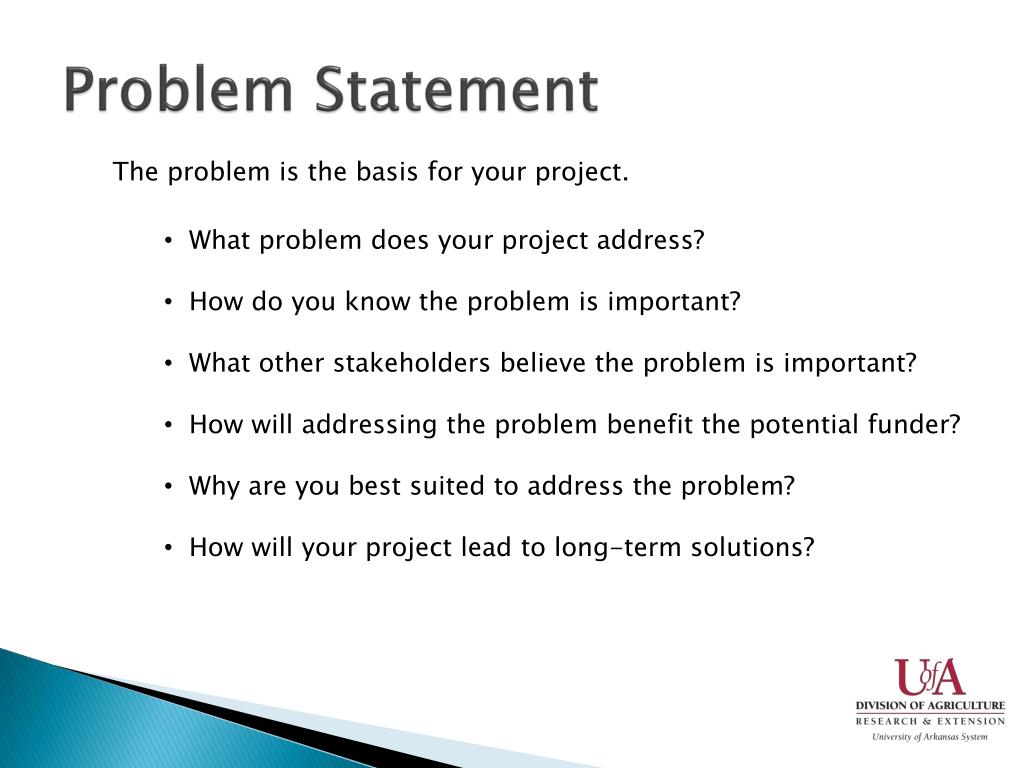 Problem Statement

The problem is the basis for your project.

• What problem does your project address?

• How do you know the problem is important?

• What other stakeholders believe the problem is important?

• How will addressing the problem benefit the potential funder?

• Why are you best suited to address the problem?

• How will your project lead to long-term solutions?

UofA
DIVISION OF AGRICULTURE
RESEARCH & EXTENSION
University of Arkansas System